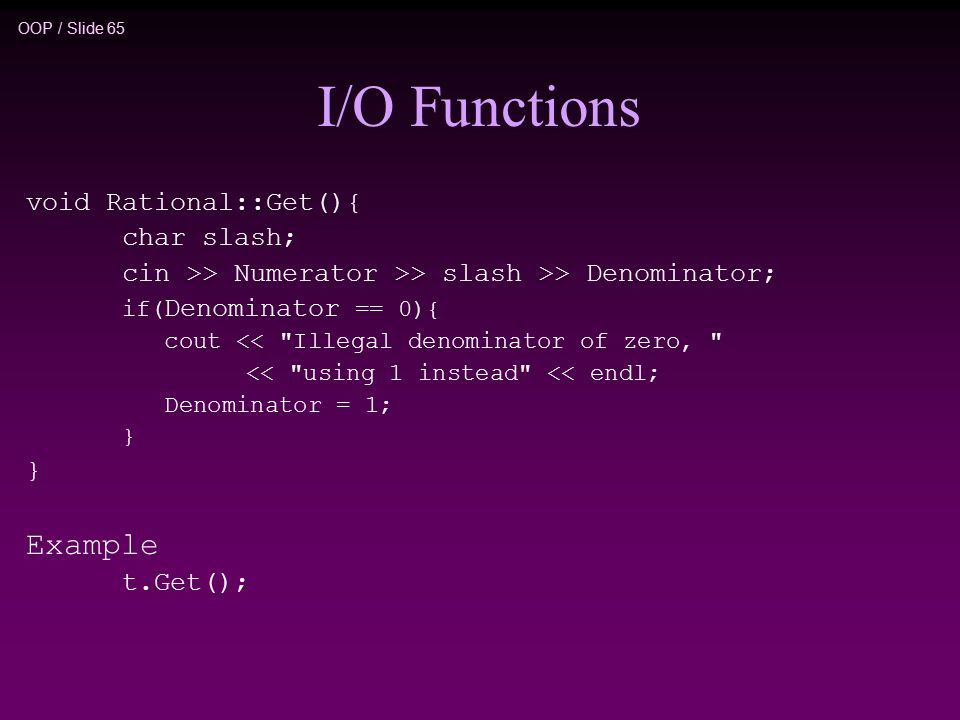 OOP / Slide 65

I/O Functions

void Rational::Get(){
char slash;
cin >> Numerator >> slash >> Denominator;
if(Denominator == 0){
cout << "Illegal denominator of zero, "
<< "using 1 instead" << endl;
Denominator = 1;
}
}

Example
t.Get();